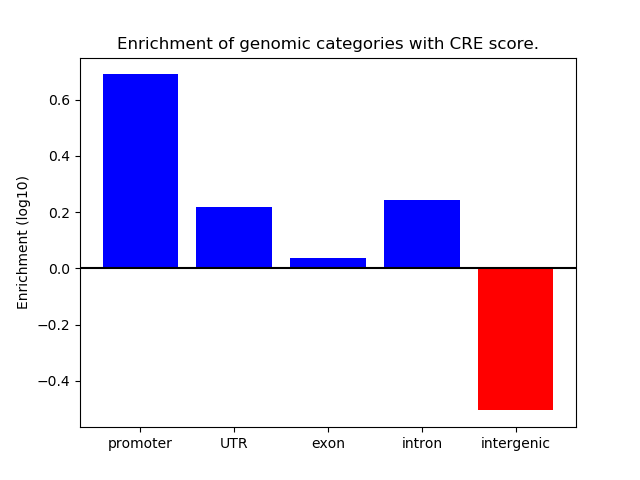 Enrichment of genomic categories with CRE score.

Enrichment (log10)

0.6
0.4
0.2
0.0
−0.2
−0.4

promoter
UTR
exon
intron
intergenic